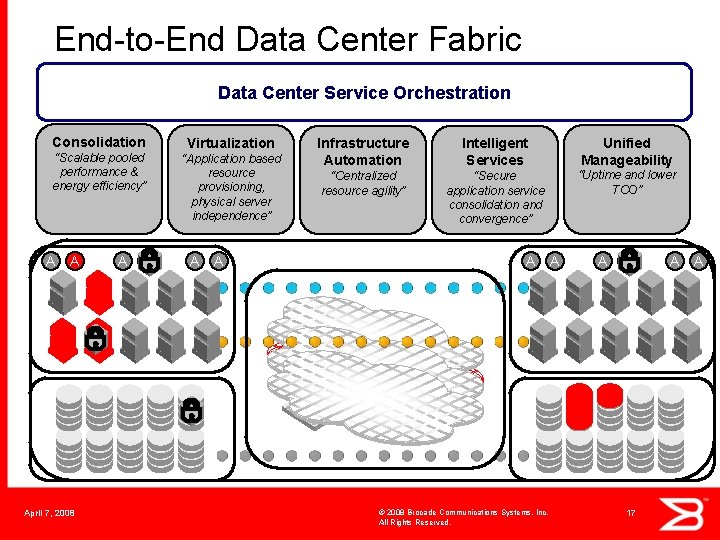 End-to-End Data Center Fabric

Data Center Service Orchestration

Consolidation
"Scalable pooled performance & energy efficiency"

Virtualization
"Application based resource provisioning, physical server independence"

Infrastructure Automation
"Centralized resource agility"

Intelligent Services
"Secure application service consolidation and convergence"

Unified Manageability
"Uptime and lower TCO"

A A A A A

A A A A A

April 7, 2008

© 2008 Brocade Communications Systems, Inc. All Rights Reserved.

17